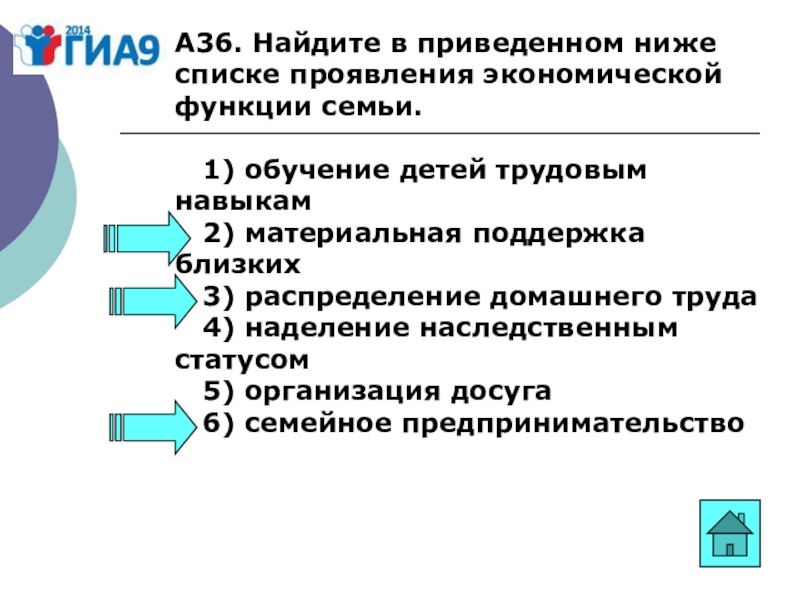 2014 ГИА9

А36. Найдите в приведенном ниже списке проявления экономической функции семьи.

1) обучение детей трудовым навыкам
2) материальная поддержка близких
3) распределение домашнего труда
4) наделение наследственным статусом
5) организация досуга
6) семейное предпринимательство